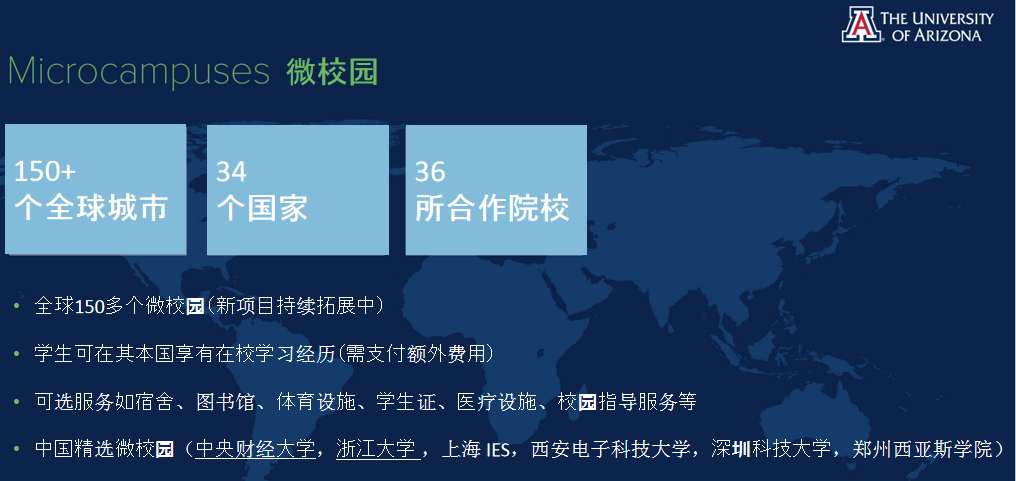 THE UNIVERSITY OF ARIZONA

Microcampuses 微校园

150+
个全球城市

34
个国家

36
所合作院校

• 全球150多个微校园(新项目持续拓展中)

• 学生可在其本国享有在校学习经历(需支付额外费用)

• 可选服务如宿舍、图书馆、体育设施、学生证、医疗设施、校园指导服务等

• 中国精选微校园(中央财经大学,浙江大学,上海 IES,西安电子科技大学,深圳科技大学,郑州西亚斯学院)